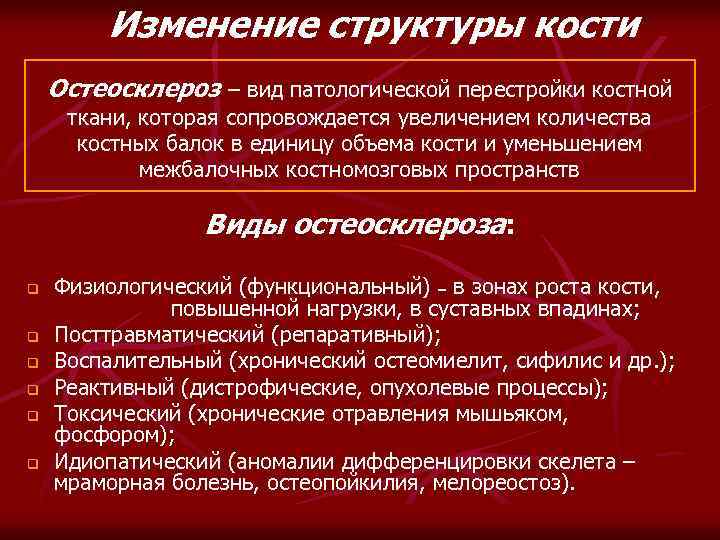 Изменение структуры кости

Остеосклероз – вид патологической перестройки костной ткани, которая сопровождается увеличением количества костных балок в единицу объема кости и уменьшением межбалочных костномозговых пространств

Виды остеосклероза:

Физиологический (функциональный) – в зонах роста кости, повышенной нагрузки, в суставных впадинах;
Посттравматический (репаративный);
Воспалительный (хронический остеомиелит, сифилис и др.);
Реактивный (дистрофические, опухолевые процессы);
Токсический (хронические отравления мышьяком, фосфором);
Идиопатический (аномалии дифференцировки скелета – мраморная болезнь, остеопойкилия, мелореостоз).